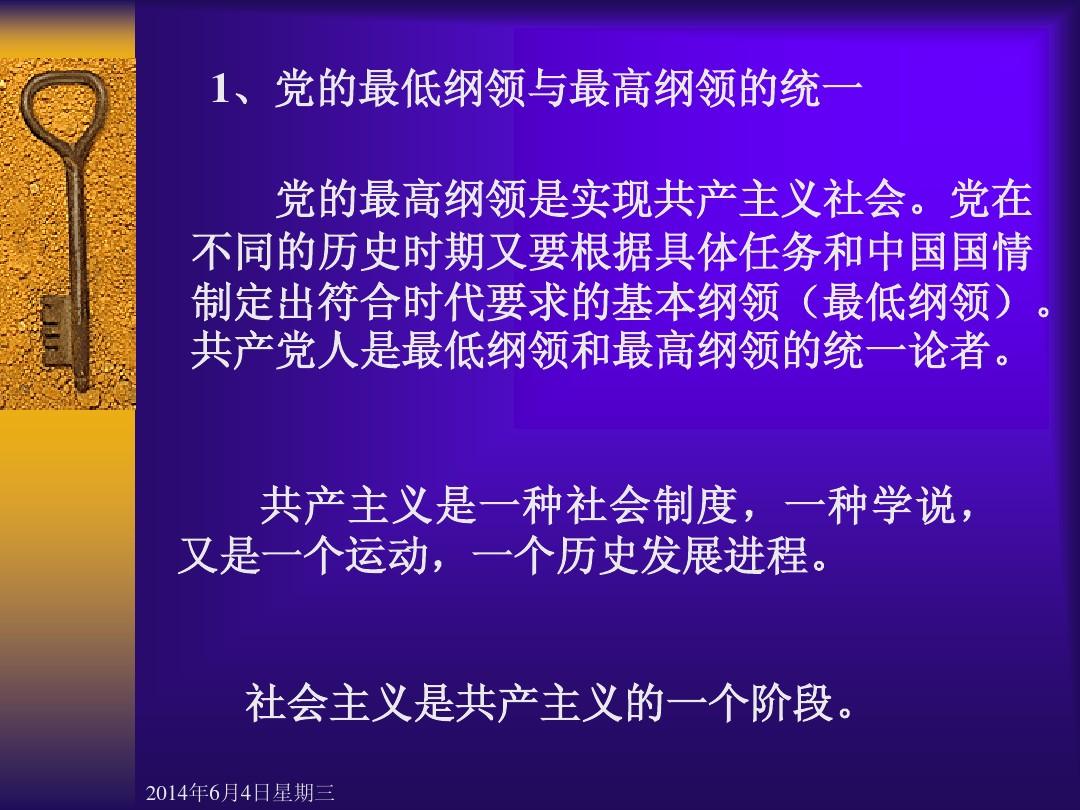 1、党的最低纲领与最高纲领的统一

党的最高纲领是实现共产主义社会。党在不同的历史时期又要根据具体任务和中国国情制定出符合时代要求的基本纲领（最低纲领）。共产党人是最低纲领和最高纲领的统一论者。

共产主义是一种社会制度，一种学说，又是一个运动，一个历史发展进程。

社会主义是共产主义的一个阶段。

2014年6月4日星期三